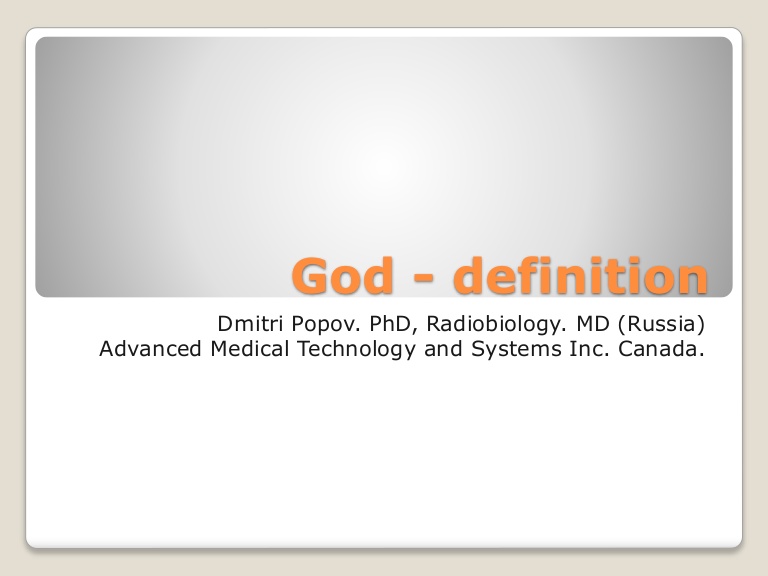 God - definition

Dmitri Popov. PhD, Radiobiology. MD (Russia)
Advanced Medical Technology and Systems Inc. Canada.